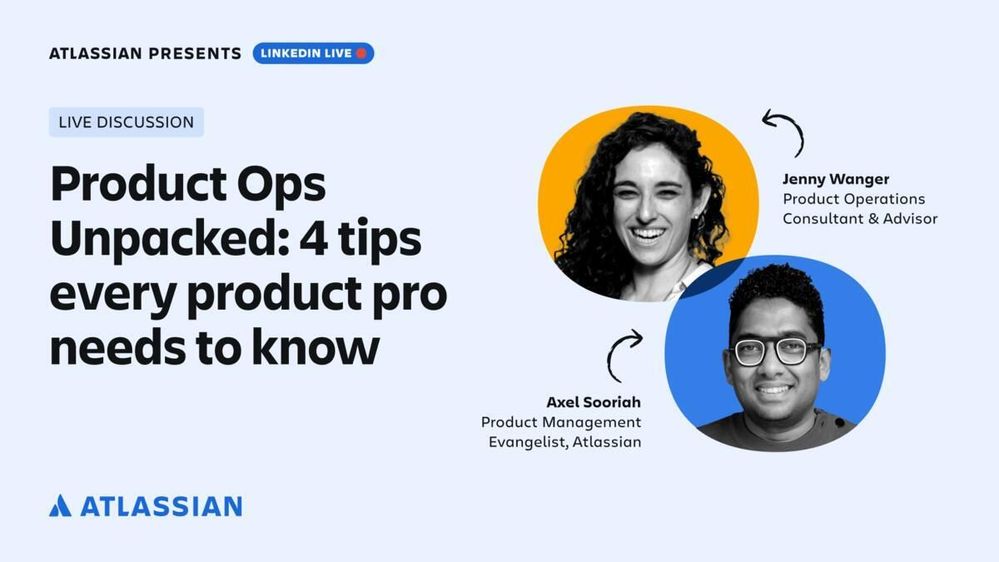 ATLASSIAN PRESENTS LINKEDIN LIVE

LIVE DISCUSSION

Product Ops Unpacked: 4 tips every product pro needs to know

Jenny Wanger
Product Operations Consultant & Advisor

Axel Sooriah
Product Management Evangelist, Atlassian

ATLASSIAN